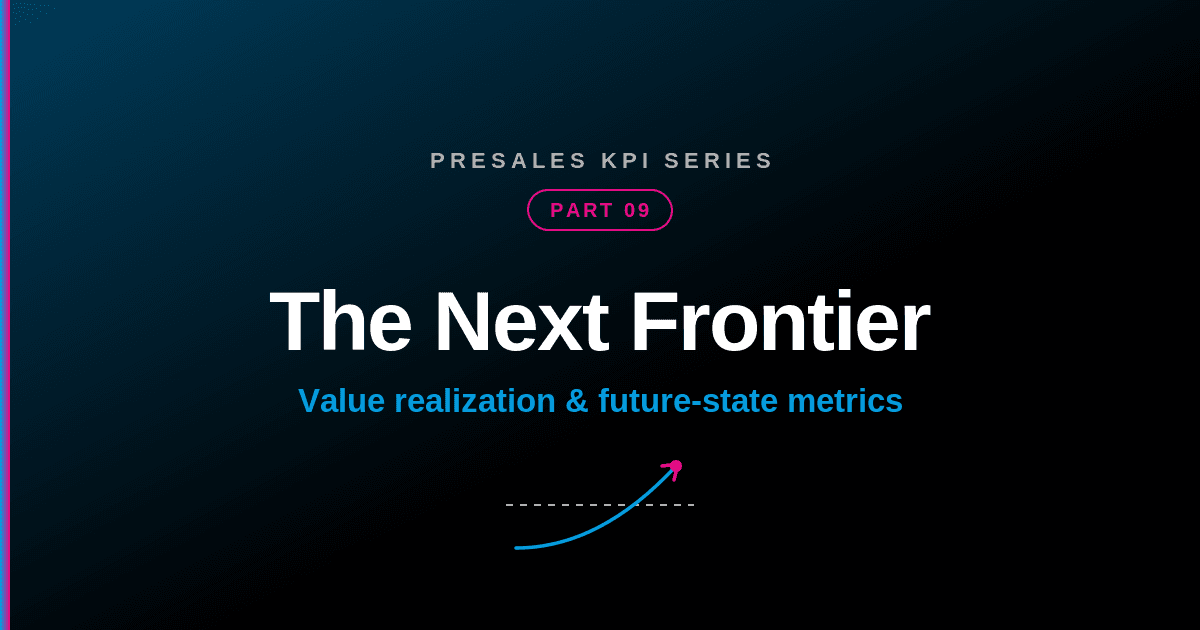 PRESALES KPI SERIES

PART 09

The Next Frontier

Value realization & future-state metrics